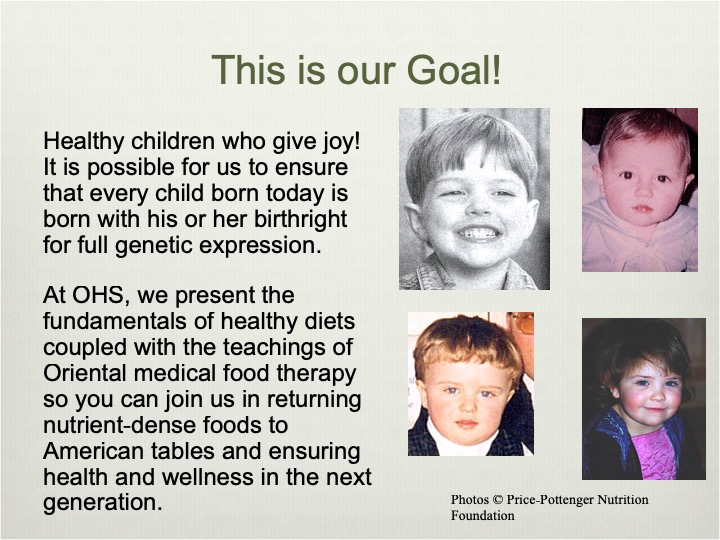 This is our Goal!

Healthy children who give joy! It is possible for us to ensure that every child born today is born with his or her birthright for full genetic expression.

At OHS, we present the fundamentals of healthy diets coupled with the teachings of Oriental medical food therapy so you can join us in returning nutrient-dense foods to American tables and ensuring health and wellness in the next generation.

Photos © Price-Pottenger Nutrition Foundation